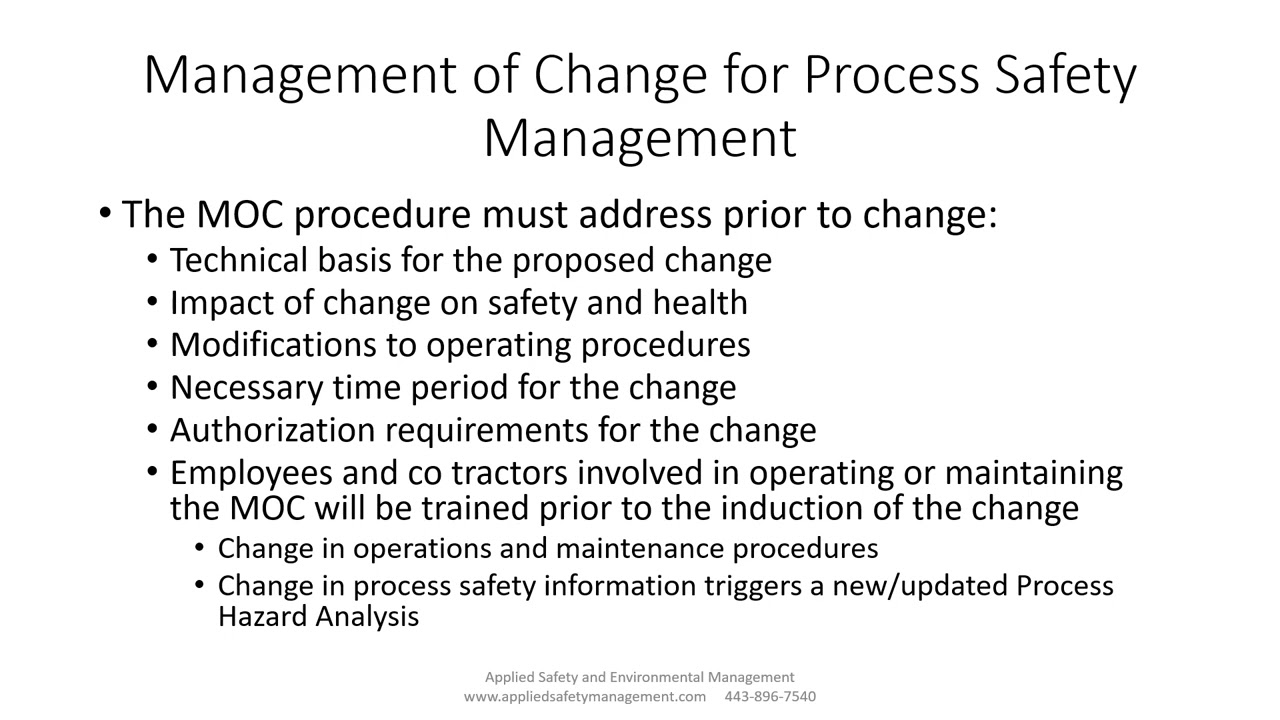 Management of Change for Process Safety Management

• The MOC procedure must address prior to change:
  • Technical basis for the proposed change
  • Impact of change on safety and health
  • Modifications to operating procedures
  • Necessary time period for the change
  • Authorization requirements for the change
  • Employees and co tractors involved in operating or maintaining the MOC will be trained prior to the induction of the change
    • Change in operations and maintenance procedures
    • Change in process safety information triggers a new/updated Process Hazard Analysis

Applied Safety and Environmental Management
www.appliedsafetymanagement.com 443-896-7540